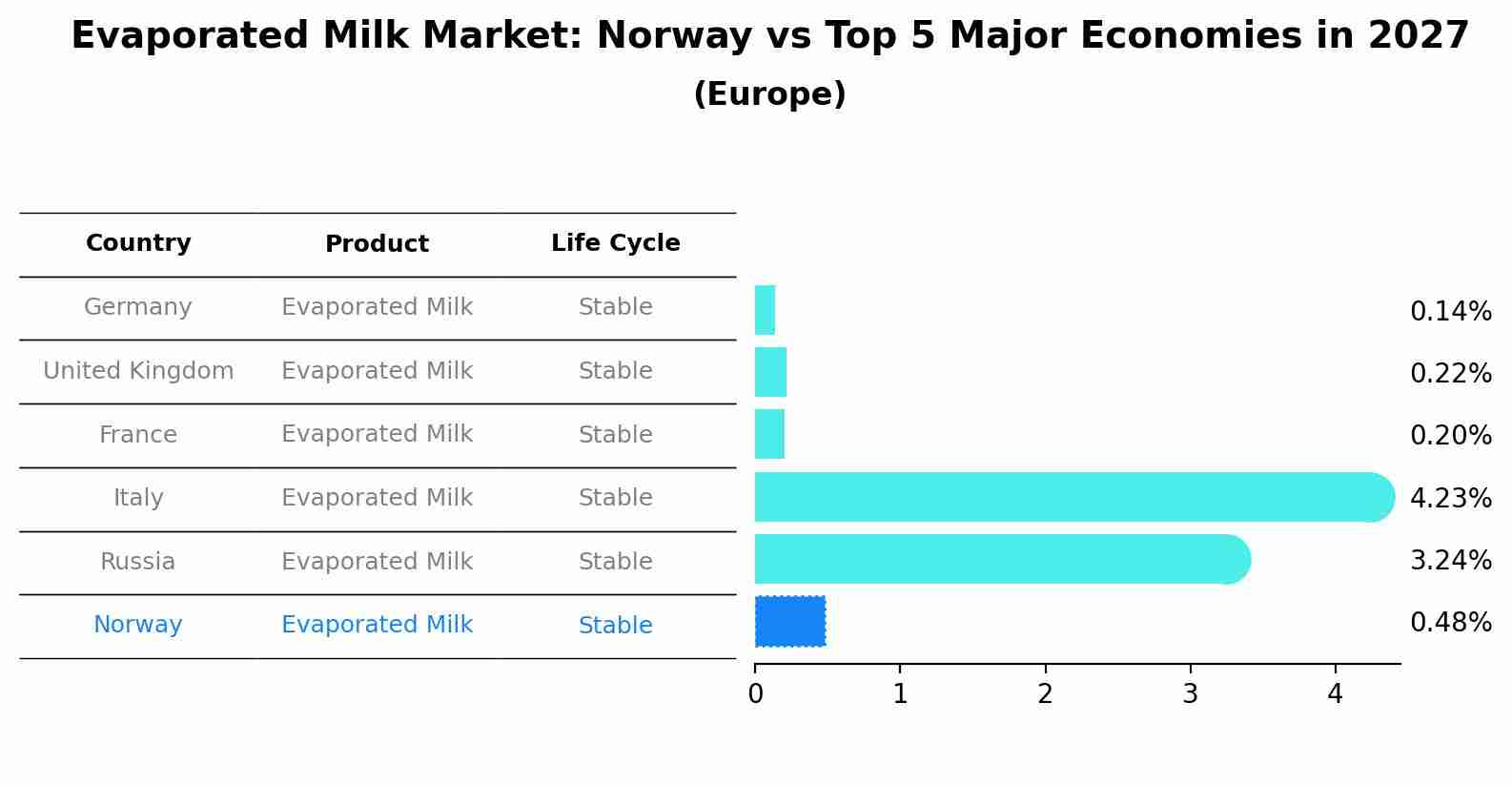 Evaporated Milk Market: Norway vs Top 5 Major Economies in 2027
(Europe)

| Country | Product | Life Cycle |
|---|---|---|
| Germany | Evaporated Milk | Stable |
| United Kingdom | Evaporated Milk | Stable |
| France | Evaporated Milk | Stable |
| Italy | Evaporated Milk | Stable |
| Russia | Evaporated Milk | Stable |
| Norway | Evaporated Milk | Stable |

0.14%
0.22%
0.20%
4.23%
3.24%
0.48%

0 1 2 3 4